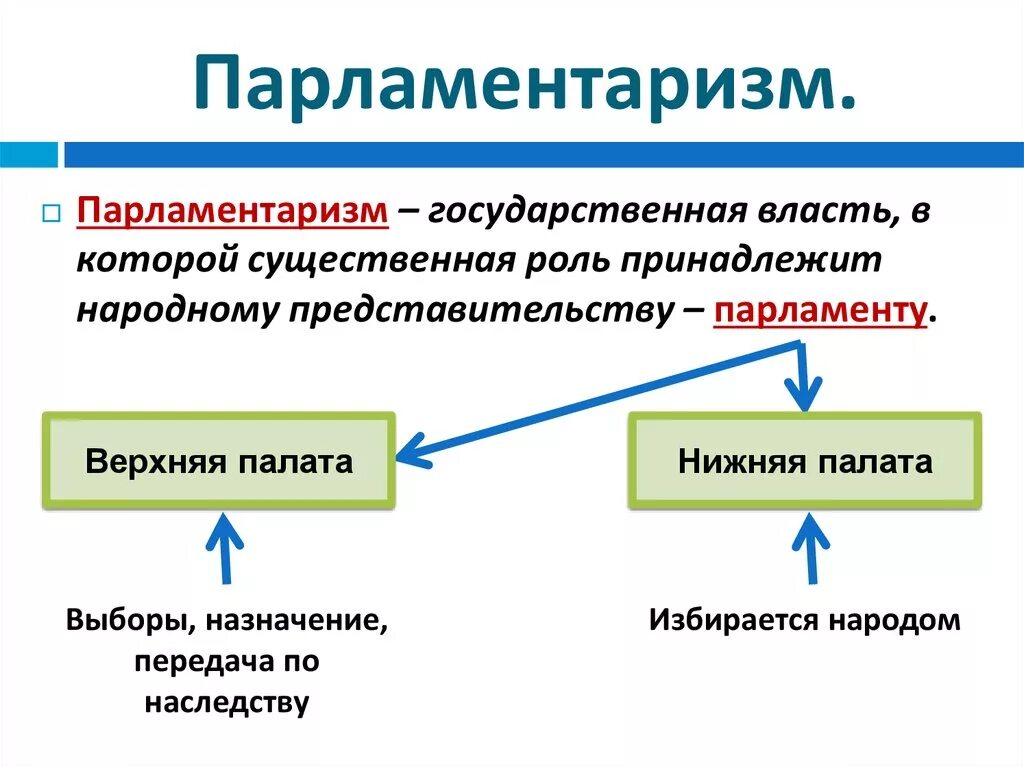 Парламентаризм.

Парламентаризм – государственная власть, в которой существенная роль принадлежит народному представительству – парламенту.

Верхняя палата

Нижняя палата

Выборы, назначение, передача по наследству

Избирается народом